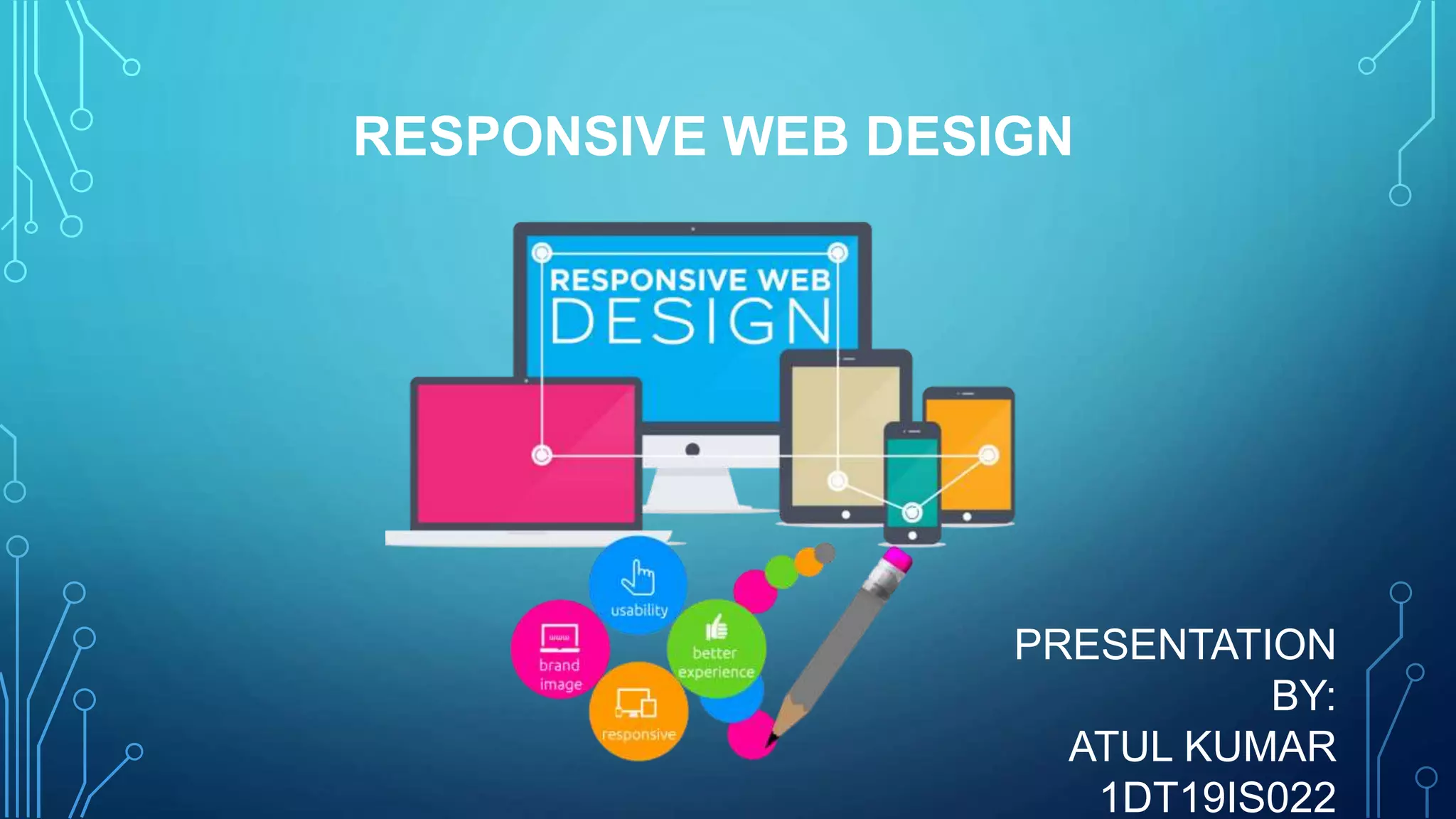 RESPONSIVE WEB DESIGN

RESPONSIVE WEB DESIGN

usability

www

brand image

better experience

responsive

PRESENTATION BY:
ATUL KUMAR
1DT19IS022